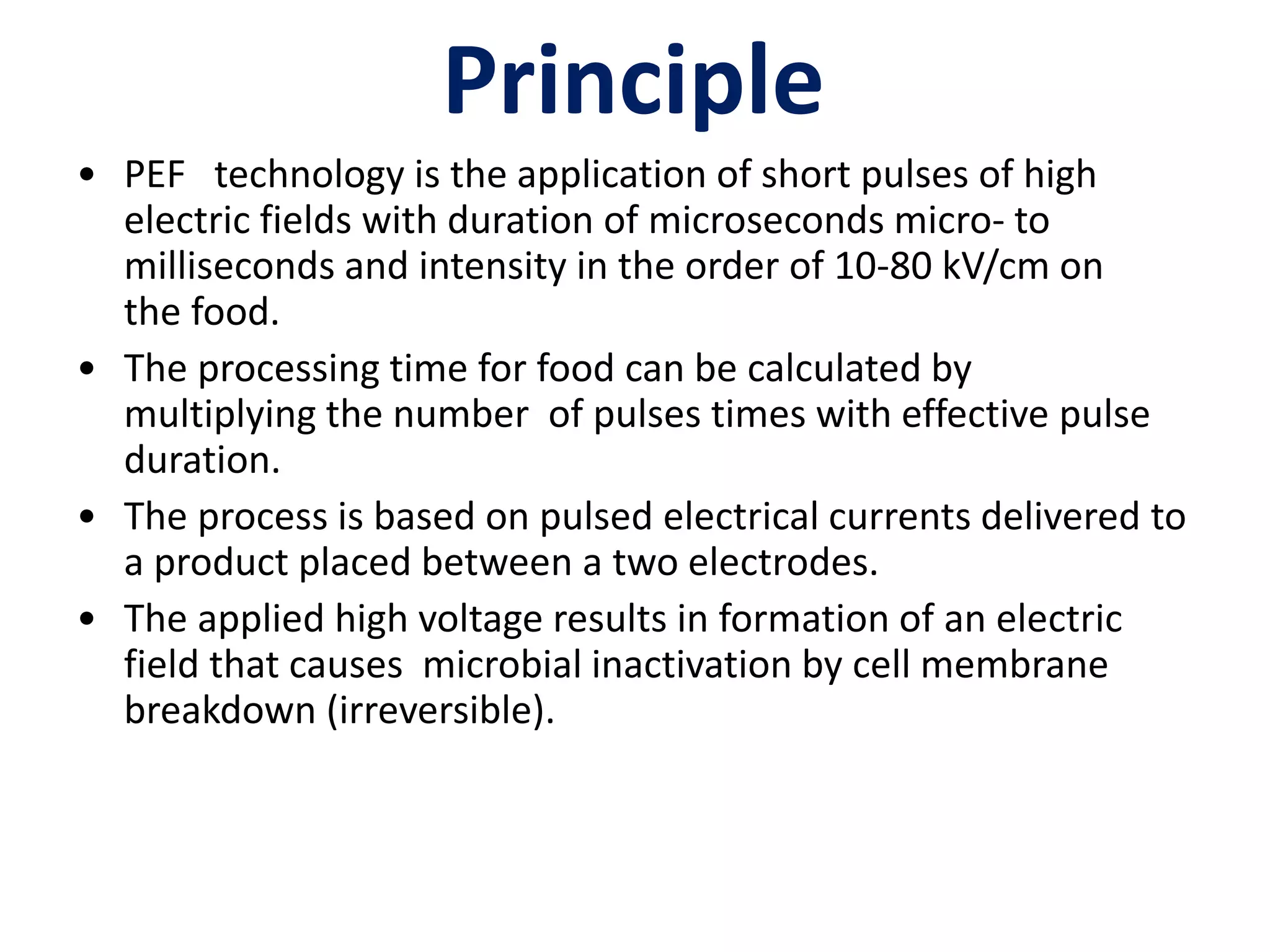 Principle

• PEF technology is the application of short pulses of high electric fields with duration of microseconds micro- to milliseconds and intensity in the order of 10-80 kV/cm on the food.

• The processing time for food can be calculated by multiplying the number of pulses times with effective pulse duration.

• The process is based on pulsed electrical currents delivered to a product placed between a two electrodes.

• The applied high voltage results in formation of an electric field that causes microbial inactivation by cell membrane breakdown (irreversible).